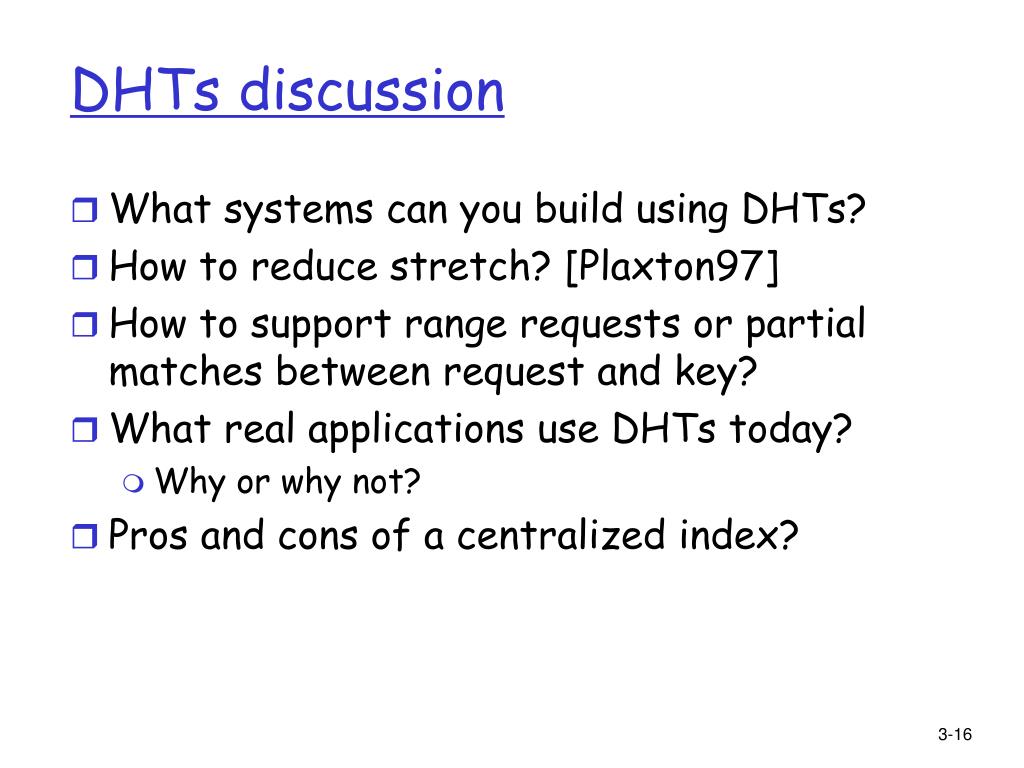 DHTs discussion

What systems can you build using DHTs?

How to reduce stretch? [Plaxton97]

How to support range requests or partial matches between request and key?

What real applications use DHTs today?

Why or why not?

Pros and cons of a centralized index?

3-16